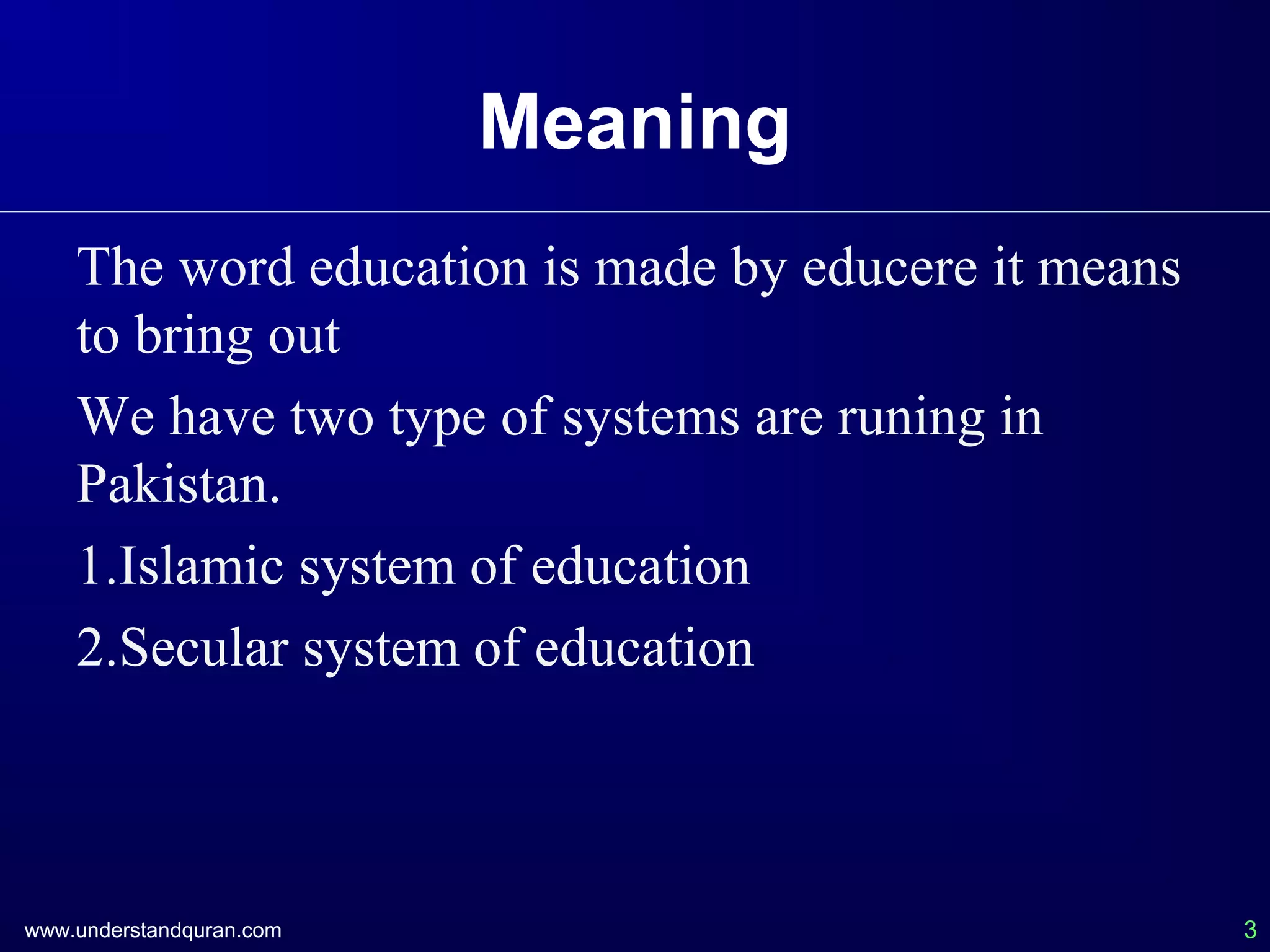 Meaning

The word education is made by educere it means to bring out

We have two type of systems are runing in Pakistan.

1.Islamic system of education

2.Secular system of education

www.understandquran.com

3